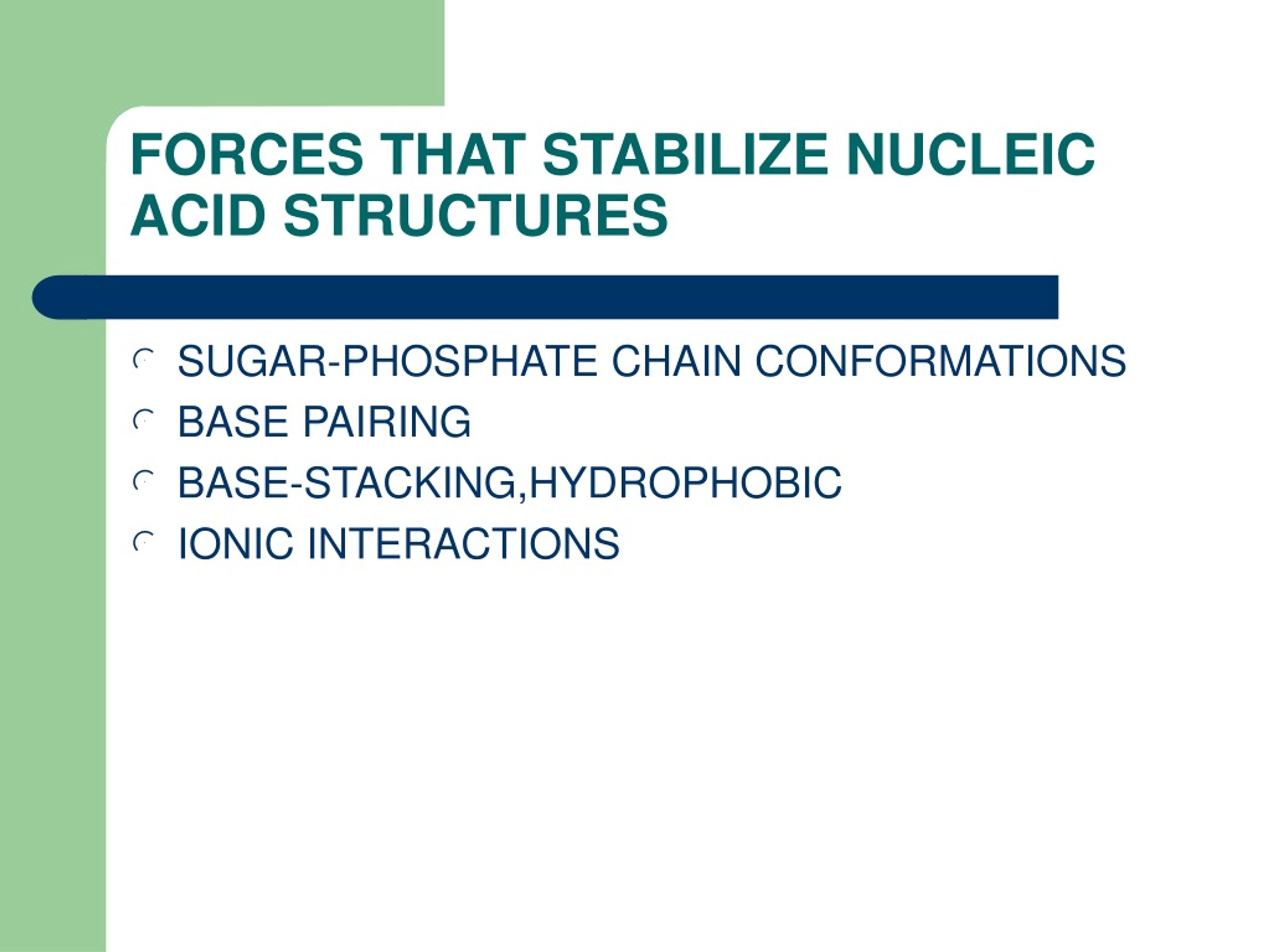 FORCES THAT STABILIZE NUCLEIC ACID STRUCTURES

- SUGAR-PHOSPHATE CHAIN CONFORMATIONS
- BASE PAIRING
- BASE-STACKING,HYDROPHOBIC
- IONIC INTERACTIONS